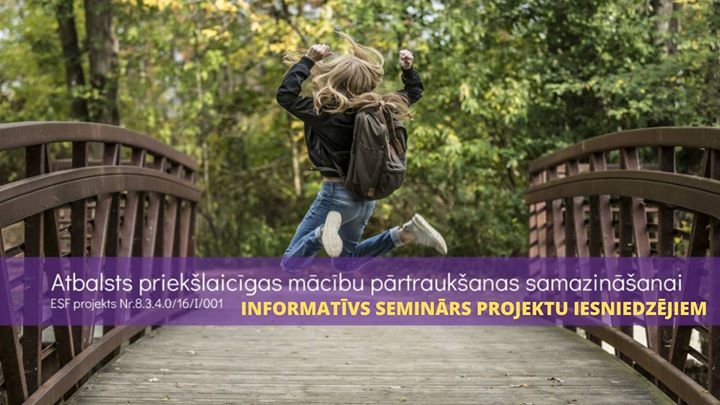 Atbalsts priekšlaicīgas mācību pārtraukšanas samazināšanai
ESF projekts Nr.8.3.4.0/16/I/001
INFORMATĪVS SEMINĀRS PROJEKTU IESNIEDZĒJIEM